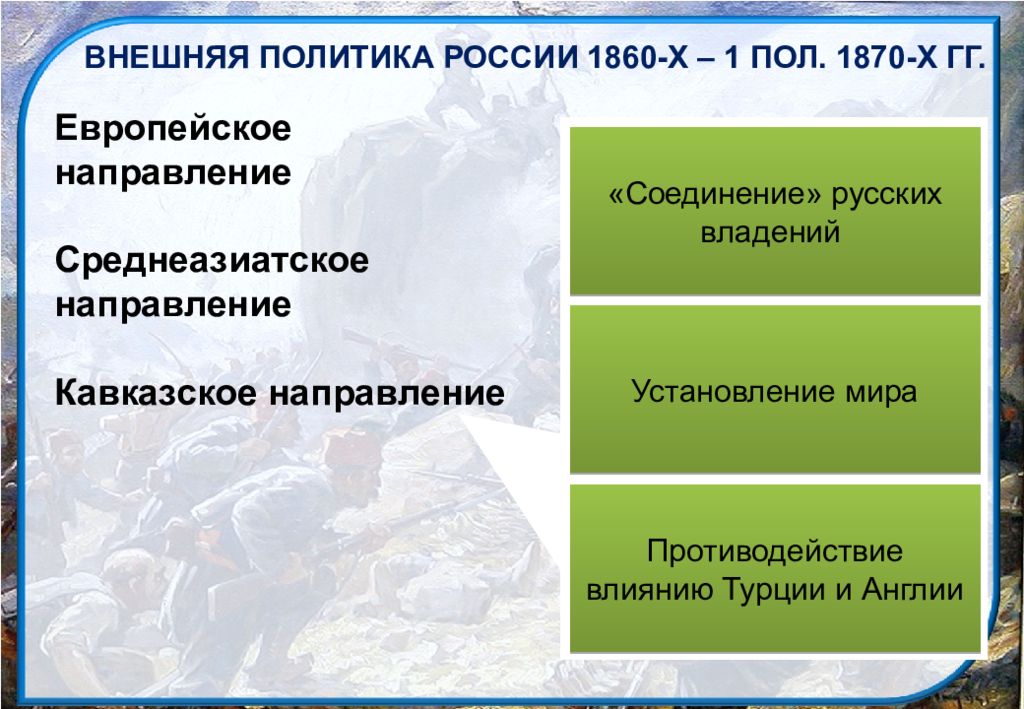 ВНЕШНЯЯ ПОЛИТИКА РОССИИ 1860-Х – 1 ПОЛ. 1870-Х ГГ.

Европейское направление

Среднеазиатское направление

Кавказское направление

«Соединение» русских владений

Установление мира

Противодействие влиянию Турции и Англии